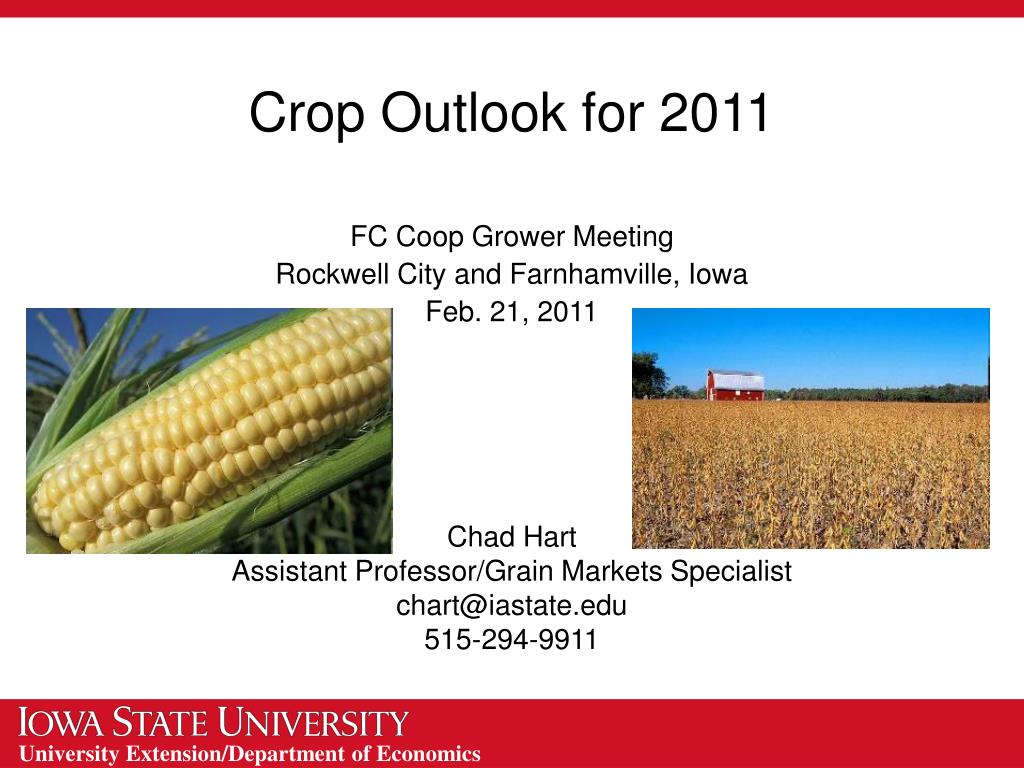 Crop Outlook for 2011

FC Coop Grower Meeting
Rockwell City and Farnhamville, Iowa
Feb. 21, 2011

Chad Hart
Assistant Professor/Grain Markets Specialist
chart@iastate.edu
515-294-9911

IOWA STATE UNIVERSITY
University Extension/Department of Economics